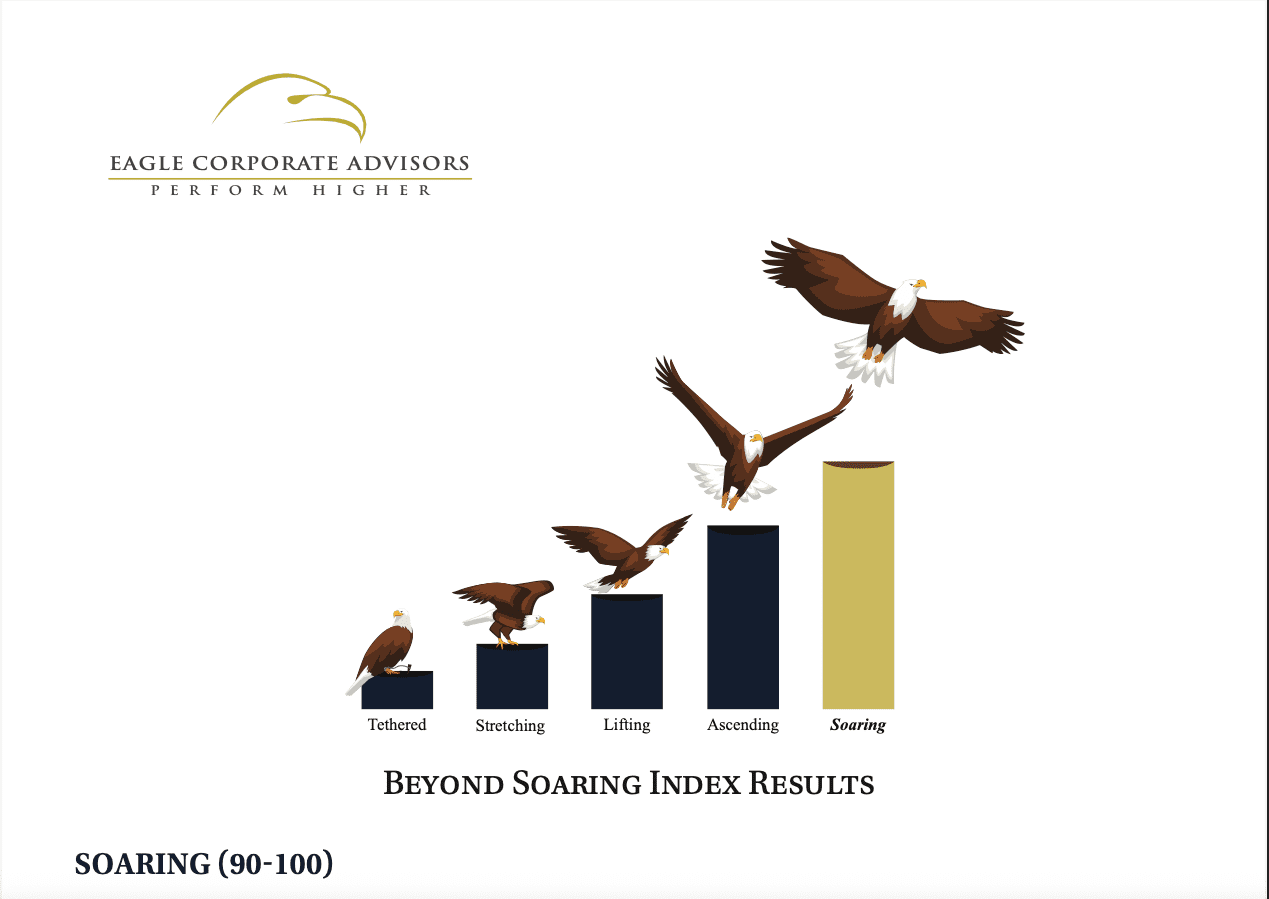 EAGLE CORPORATE ADVISORS
PERFORM HIGHER

Tethered
Stretching
Lifting
Ascending
Soaring

BEYOND SOARING INDEX RESULTS

SOARING (90-100)